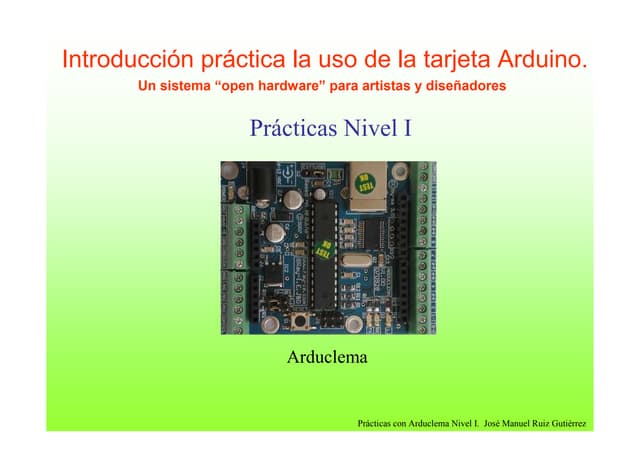 Introducción práctica la uso de la tarjeta Arduino.
Un sistema "open hardware" para artistas y diseñadores

Prácticas Nivel I

TEST OK

TEST OK

Arduclema

Prácticas con Arduclema Nivel I. José Manuel Ruiz Gutiérrez